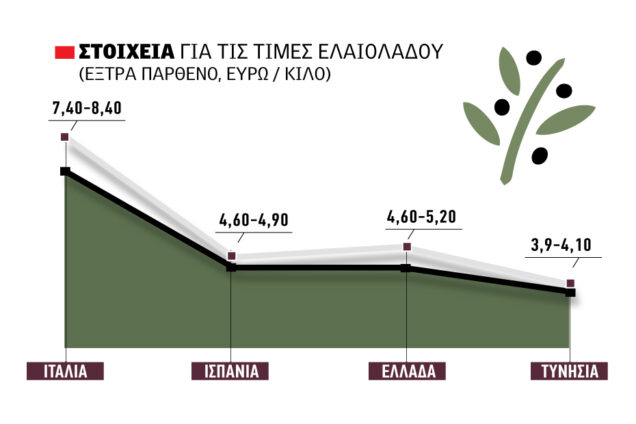 ΣΤΟΙΧΕΙΑ ΓΙΑ ΤΙΣ ΤΙΜΕΣ ΕΛΑΙΟΛΑΔΟΥ
(ΕΞΤΡΑ ΠΑΡΘΕΝΟ, ΕΥΡΩ / ΚΙΛΟ)

7,40-8,40

4,60-4,90

4,60-5,20

3,9-4,10

ΙΤΑΛΙΑ

ΙΣΠΑΝΙΑ

ΕΛΛΑΔΑ

ΤΥΝΗΣΙΑ